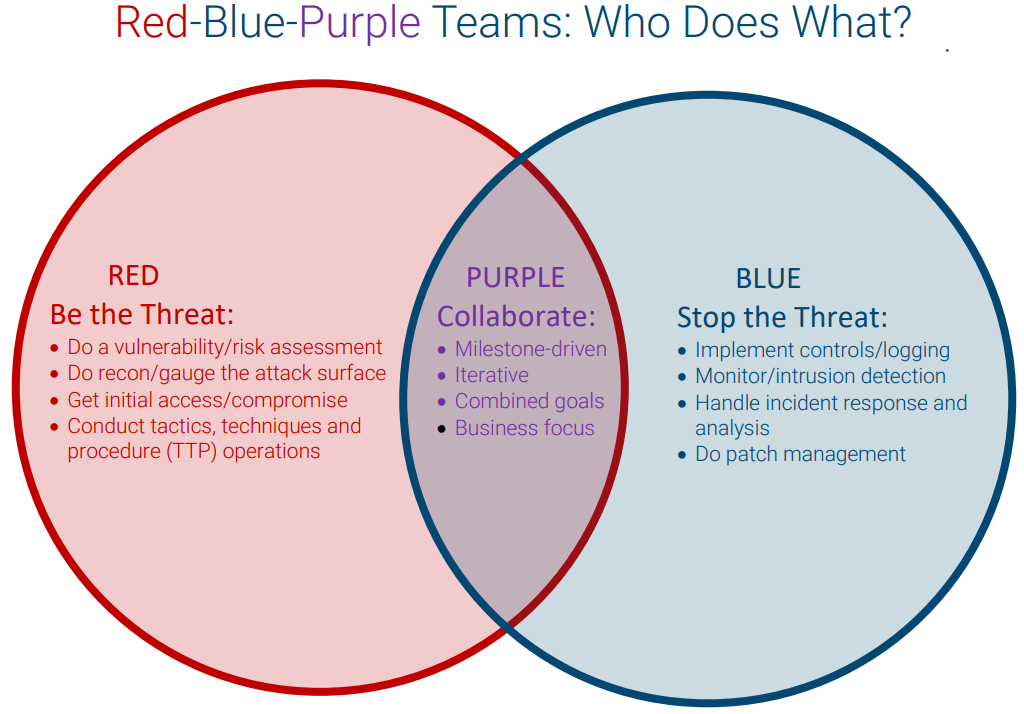 Red-Blue-Purple Teams: Who Does What?

RED
Be the Threat:
• Do a vulnerability/risk assessment
• Do recon/gauge the attack surface
• Get initial access/compromise
• Conduct tactics, techniques and procedure (TTP) operations

PURPLE
Collaborate:
• Milestone-driven
• Iterative
• Combined goals
• Business focus

BLUE
Stop the Threat:
• Implement controls/logging
• Monitor/intrusion detection
• Handle incident response and analysis
• Do patch management